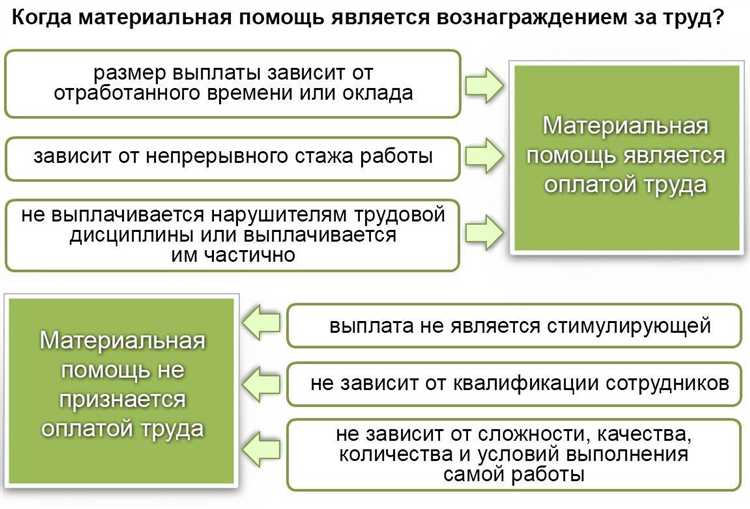 Когда материальная помощь является вознаграждением за труд?

размер выплаты зависит от отработанного времени или оклада

зависит от непрерывного стажа работы

не выплачивается нарушителям трудовой дисциплины или выплачивается им частично

Материальная помощь является оплатой труда

Материальная помощь не признается оплатой труда

выплата не является стимулирующей

не зависит от квалификации сотрудников

не зависит от сложности, качества, количества и условий выполнения самой работы